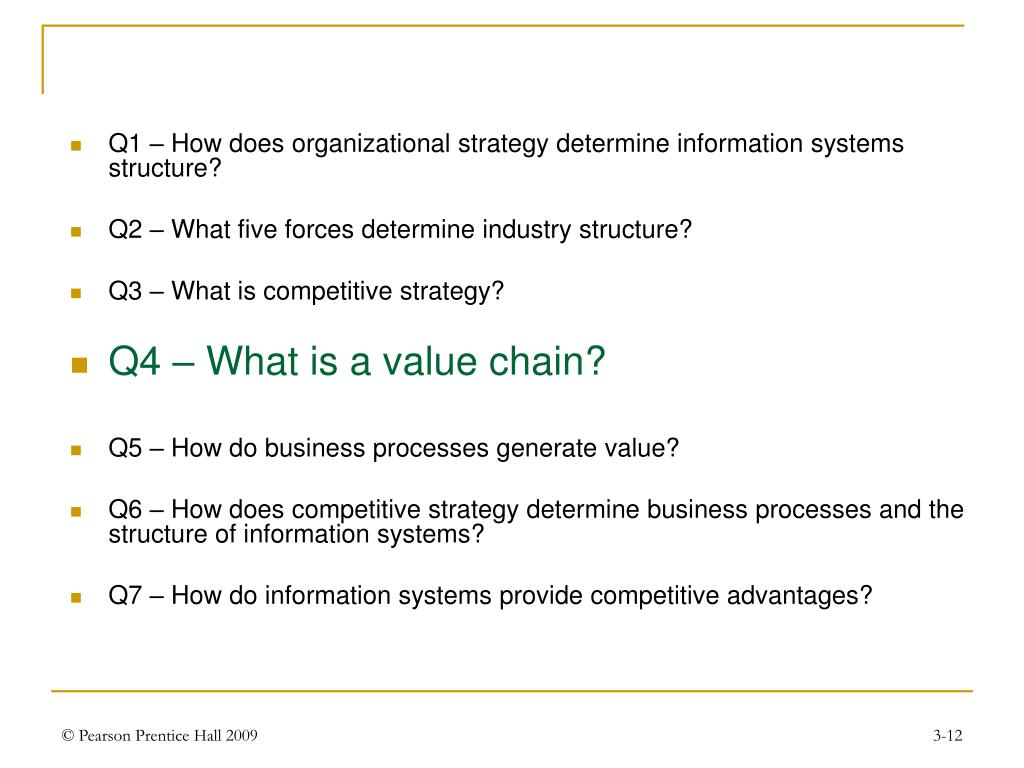 Q1 – How does organizational strategy determine information systems structure?

Q2 – What five forces determine industry structure?

Q3 – What is competitive strategy?

Q4 – What is a value chain?

Q5 – How do business processes generate value?

Q6 – How does competitive strategy determine business processes and the structure of information systems?

Q7 – How do information systems provide competitive advantages?

© Pearson Prentice Hall 2009

3-12